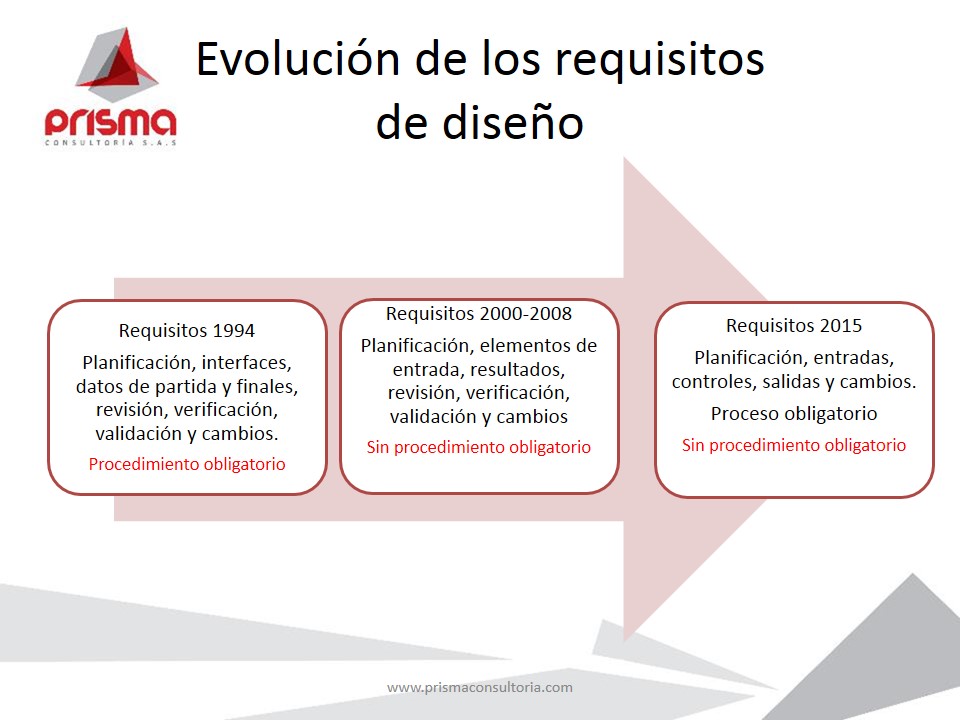 PRISMA
CONSULTORÍA S.A.S

Evolución de los requisitos de diseño

Requisitos 1994
Planificación, interfaces, datos de partida y finales, revisión, verificación, validación y cambios.
Procedimiento obligatorio

Requisitos 2000-2008
Planificación, elementos de entrada, resultados, revisión, verificación, validación y cambios
Sin procedimiento obligatorio

Requisitos 2015
Planificación, entradas, controles, salidas y cambios.
Proceso obligatorio
Sin procedimiento obligatorio

www.prismaconsultoria.com